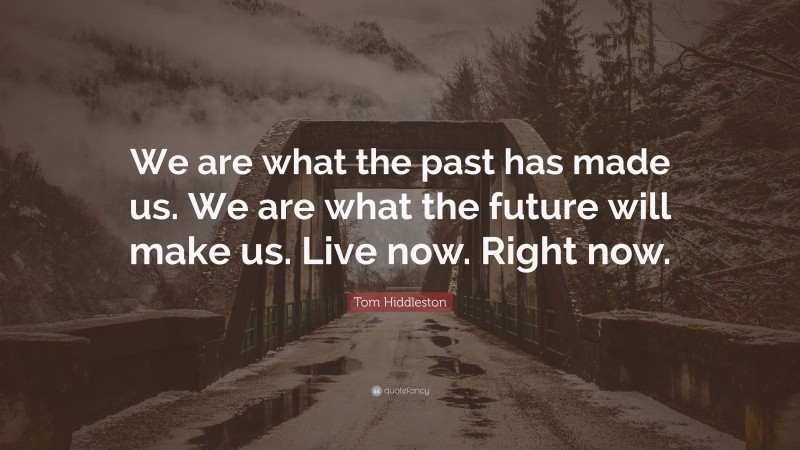 We are what the past has made us. We are what the future will make us. Live now. Right now.

Tom Hiddleston

quotefancy